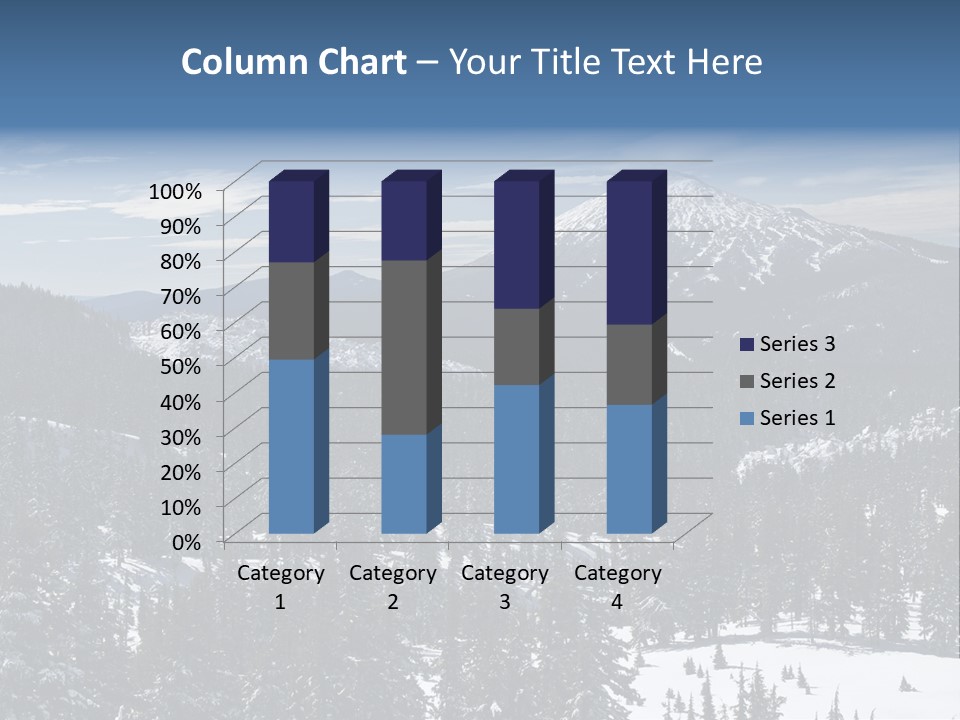 Column Chart – Your Title Text Here

100%
90%
80%
70%
60%
50%
40%
30%
20%
10%
0%

Category 1
Category 2
Category 3
Category 4

Series 3
Series 2
Series 1